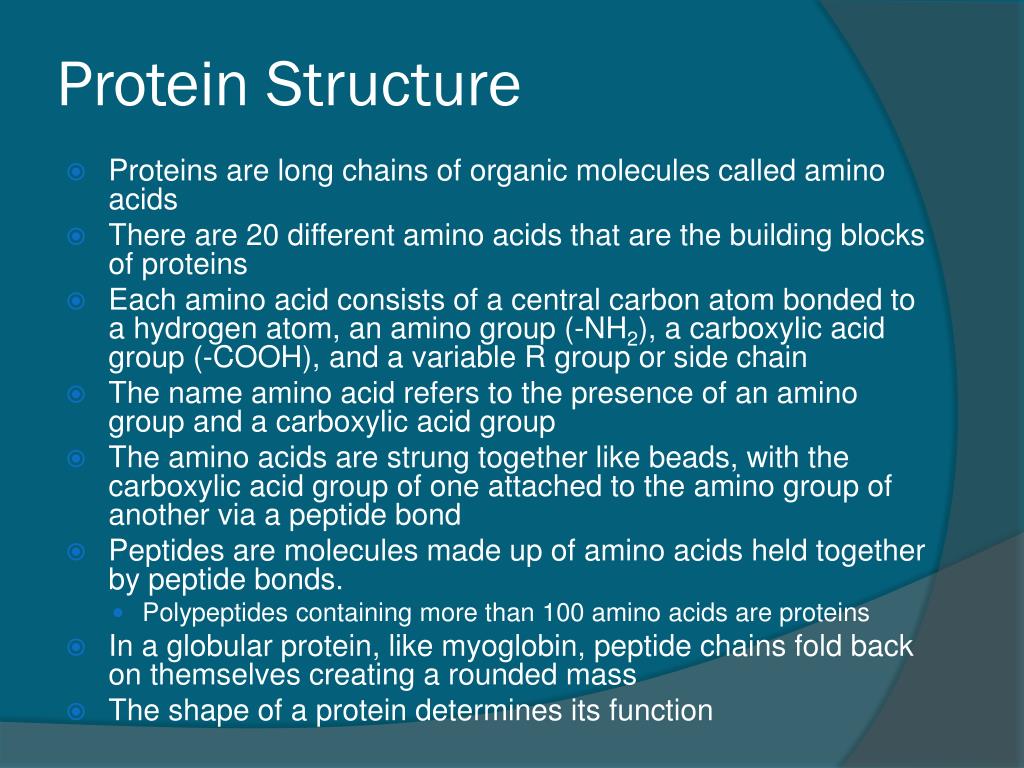 Protein Structure

Proteins are long chains of organic molecules called amino acids

There are 20 different amino acids that are the building blocks of proteins

Each amino acid consists of a central carbon atom bonded to a hydrogen atom, an amino group (-$NH_2$), a carboxylic acid group (-COOH), and a variable R group or side chain

The name amino acid refers to the presence of an amino group and a carboxylic acid group

The amino acids are strung together like beads, with the carboxylic acid group of one attached to the amino group of another via a peptide bond

Peptides are molecules made up of amino acids held together by peptide bonds.

Polypeptides containing more than 100 amino acids are proteins

In a globular protein, like myoglobin, peptide chains fold back on themselves creating a rounded mass

The shape of a protein determines its function